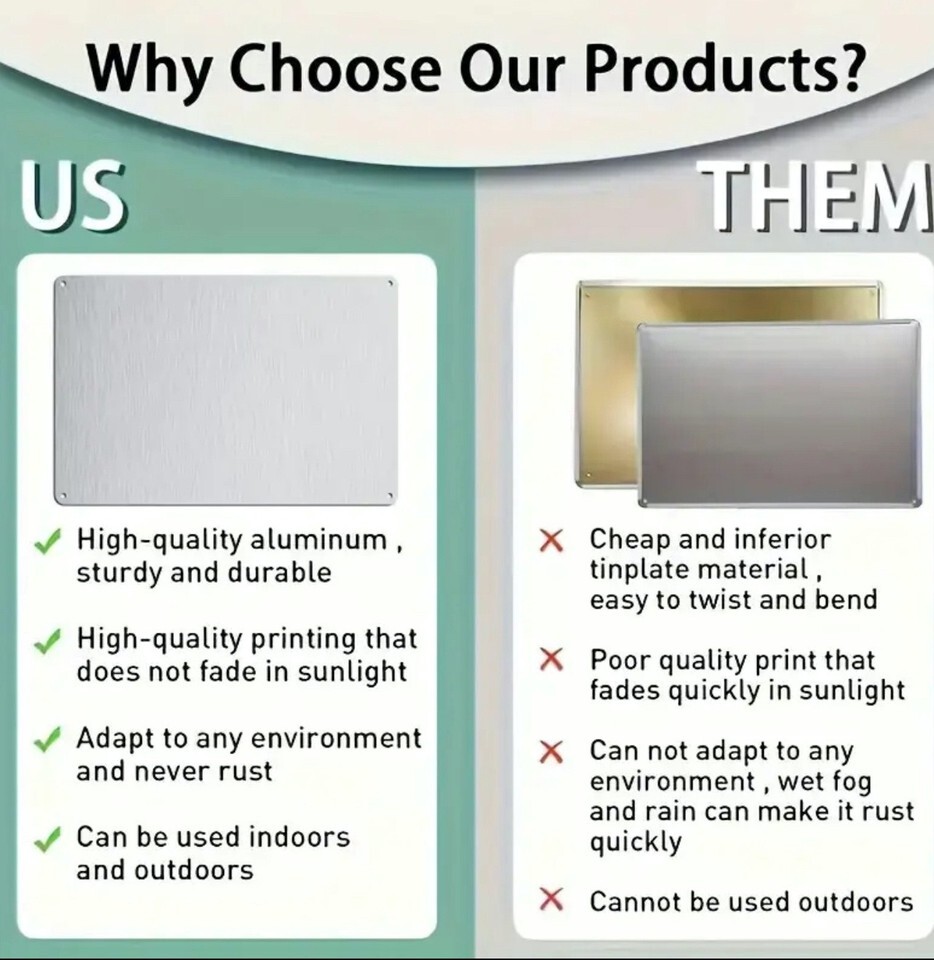 Why Choose Our Products?

US

✓ High-quality aluminum , sturdy and durable

✓ High-quality printing that does not fade in sunlight

✓ Adapt to any environment and never rust

✓ Can be used indoors and outdoors

THEM

✗ Cheap and inferior tinplate material , easy to twist and bend

✗ Poor quality print that fades quickly in sunlight

✗ Can not adapt to any environment , wet fog and rain can make it rust quickly

✗ Cannot be used outdoors